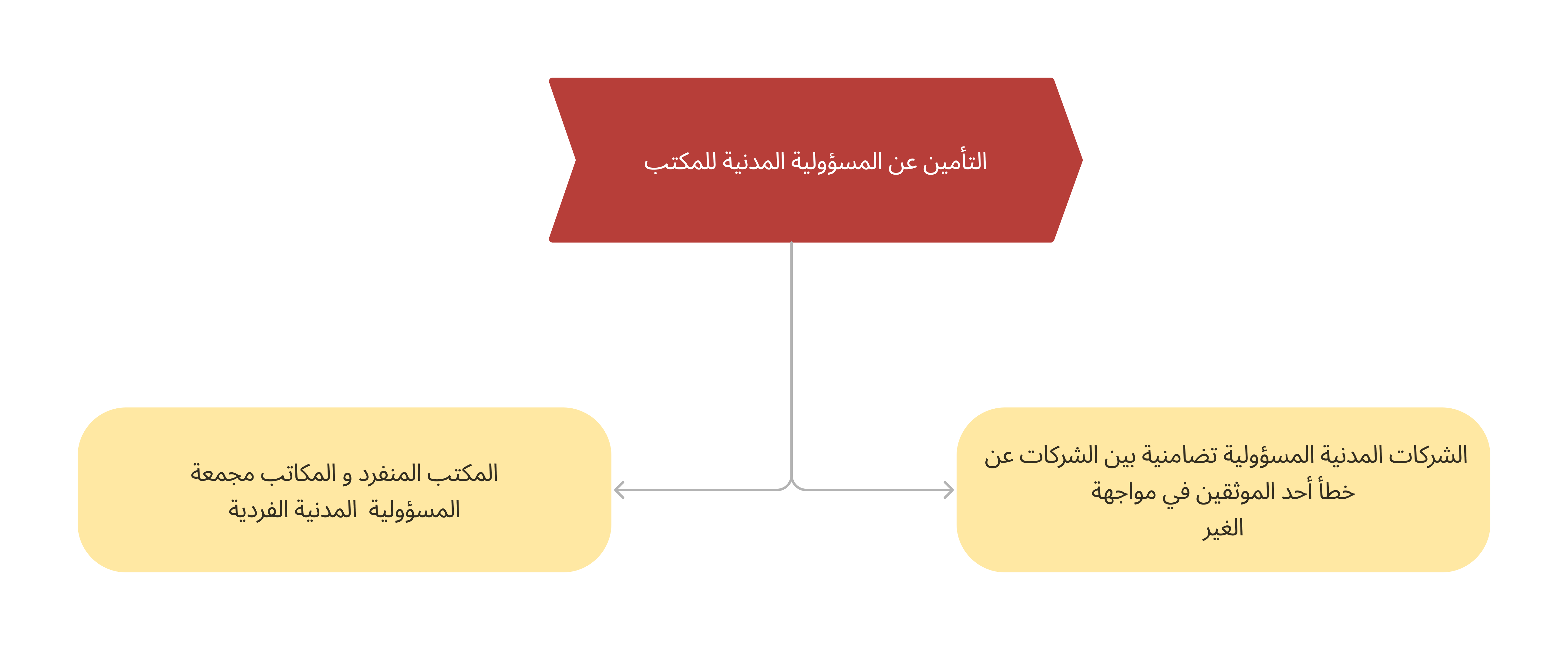 التأمين عن المسؤولية المدنية للمكتب

الشركات المدنية المسؤولية تضامنية بين الشركات عن خطأ أحد الموثقين في مواجهة الغير

المكتب المنفرد و المكاتب مجمعة المسؤولية المدنية الفردية